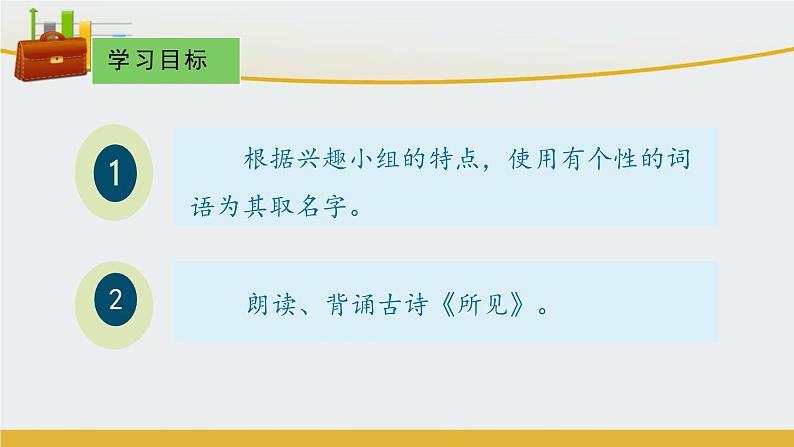 学习目标

1

根据兴趣小组的特点，使用有个性的词语为其取名字。

2

朗读、背诵古诗《所见》。